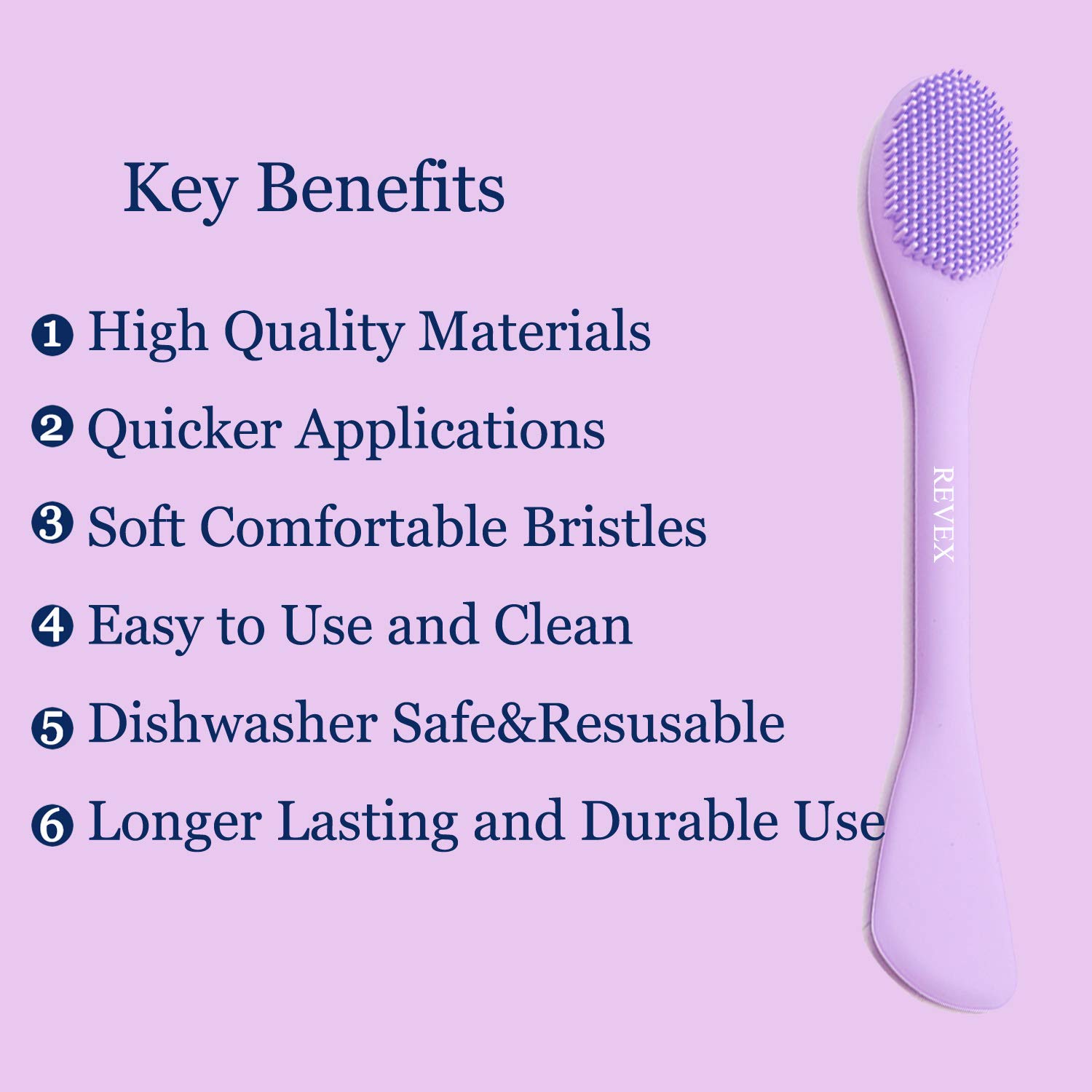 Key Benefits

❶ High Quality Materials

❷ Quicker Applications

❸ Soft Comfortable Bristles

❹ Easy to Use and Clean

❺ Dishwasher Safe&Resusable

❻ Longer Lasting and Durable Use

REVEX